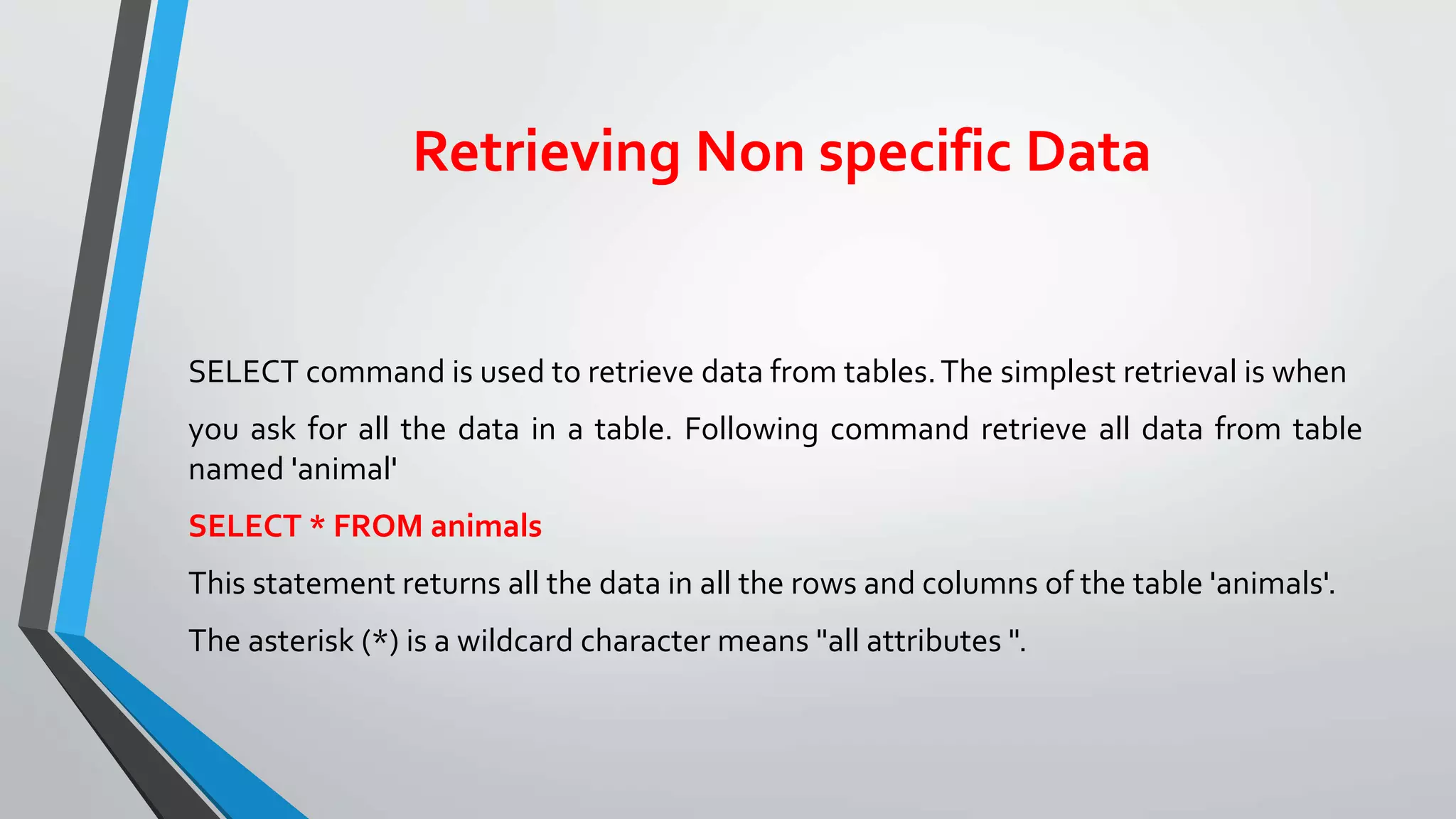 Retrieving Non specific Data

SELECT command is used to retrieve data from tables. The simplest retrieval is when you ask for all the data in a table. Following command retrieve all data from table named 'animal'

SELECT * FROM animals

This statement returns all the data in all the rows and columns of the table 'animals'.

The asterisk (*) is a wildcard character means "all attributes ".